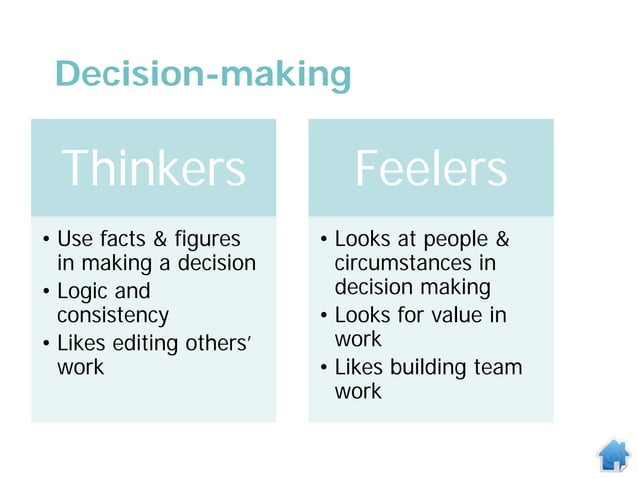 Decision-making

Thinkers

• Use facts & figures in making a decision
• Logic and consistency
• Likes editing others' work

Feelers

• Looks at people & circumstances in decision making
• Looks for value in work
• Likes building team work